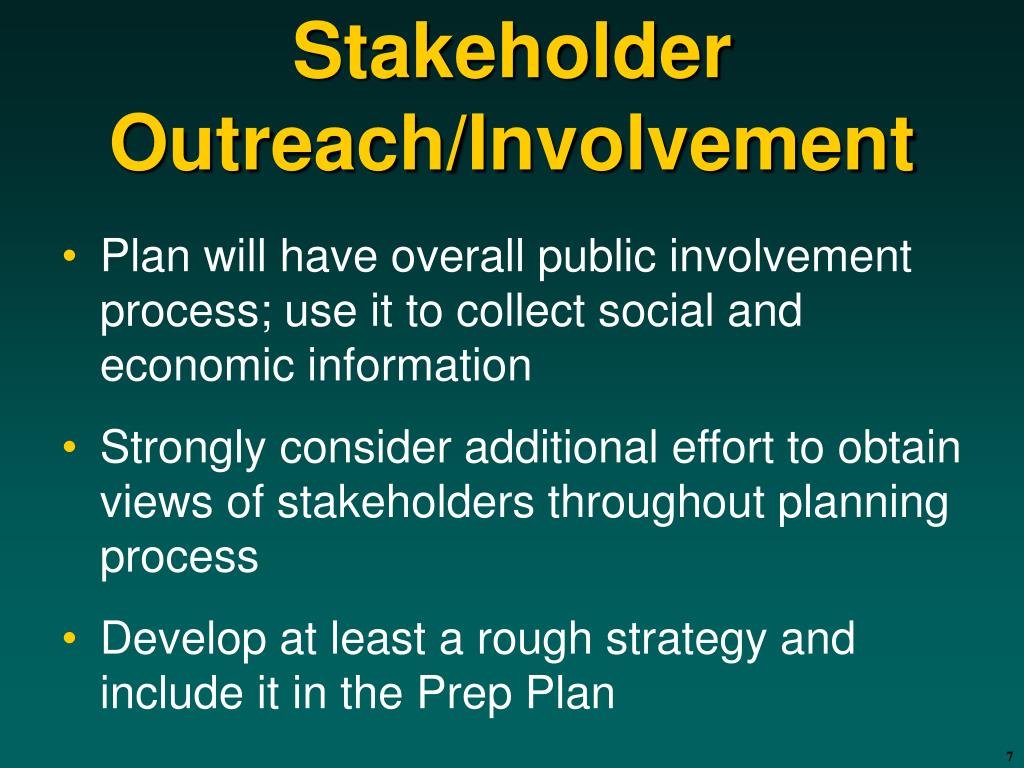 Stakeholder Outreach/Involvement

• Plan will have overall public involvement process; use it to collect social and economic information

• Strongly consider additional effort to obtain views of stakeholders throughout planning process

• Develop at least a rough strategy and include it in the Prep Plan

7